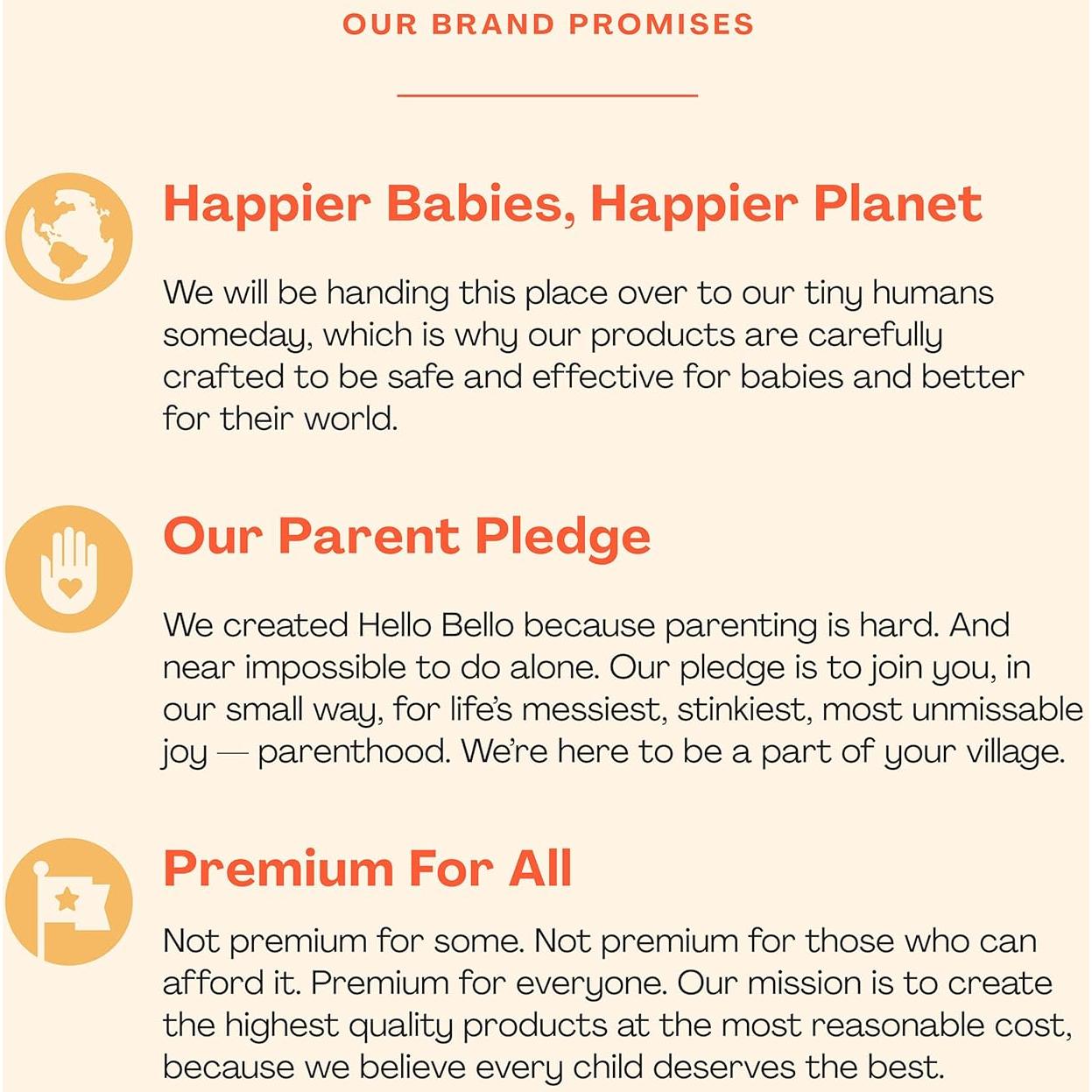 OUR BRAND PROMISES

Happier Babies, Happier Planet

We will be handing this place over to our tiny humans someday, which is why our products are carefully crafted to be safe and effective for babies and better for their world.

Our Parent Pledge

We created Hello Bello because parenting is hard. And near impossible to do alone. Our pledge is to join you, in our small way, for life's messiest, stinkiest, most unmissable joy — parenthood. We're here to be a part of your village.

Premium For All

Not premium for some. Not premium for those who can afford it. Premium for everyone. Our mission is to create the highest quality products at the most reasonable cost, because we believe every child deserves the best.